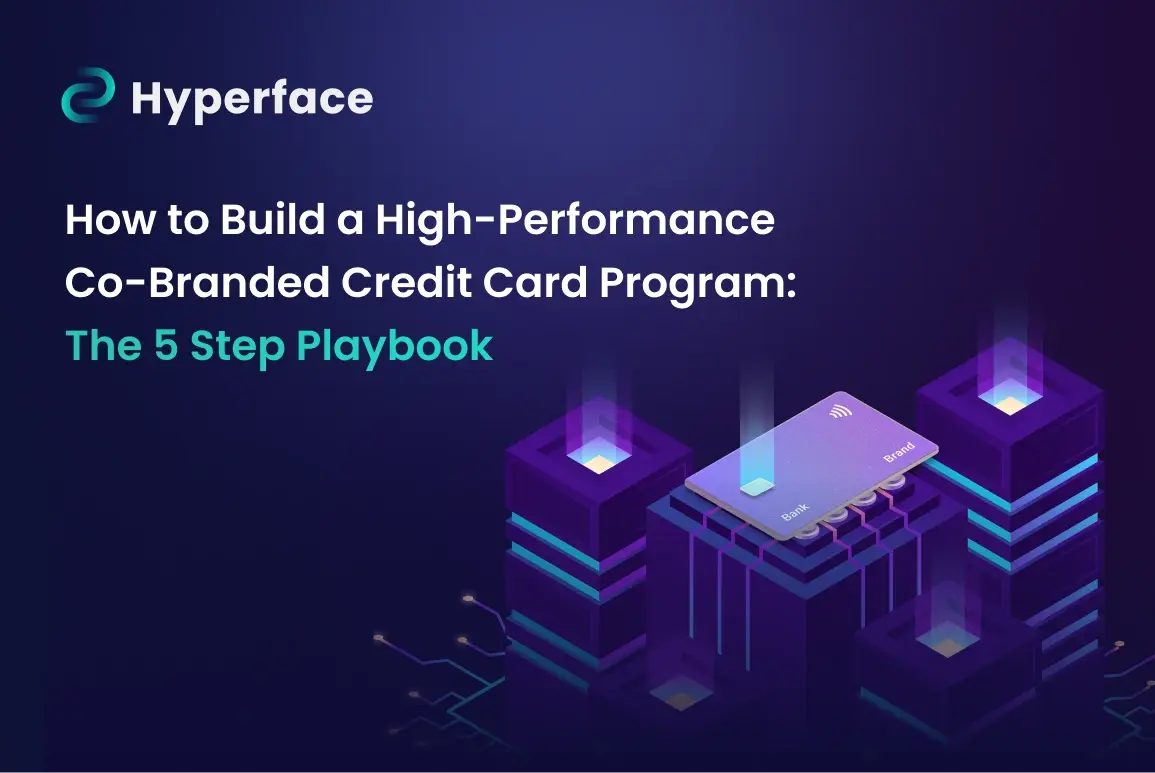 Hyperface

How to Build a High-Performance Co-Branded Credit Card Program: The 5 Step Playbook

Brand
Bank